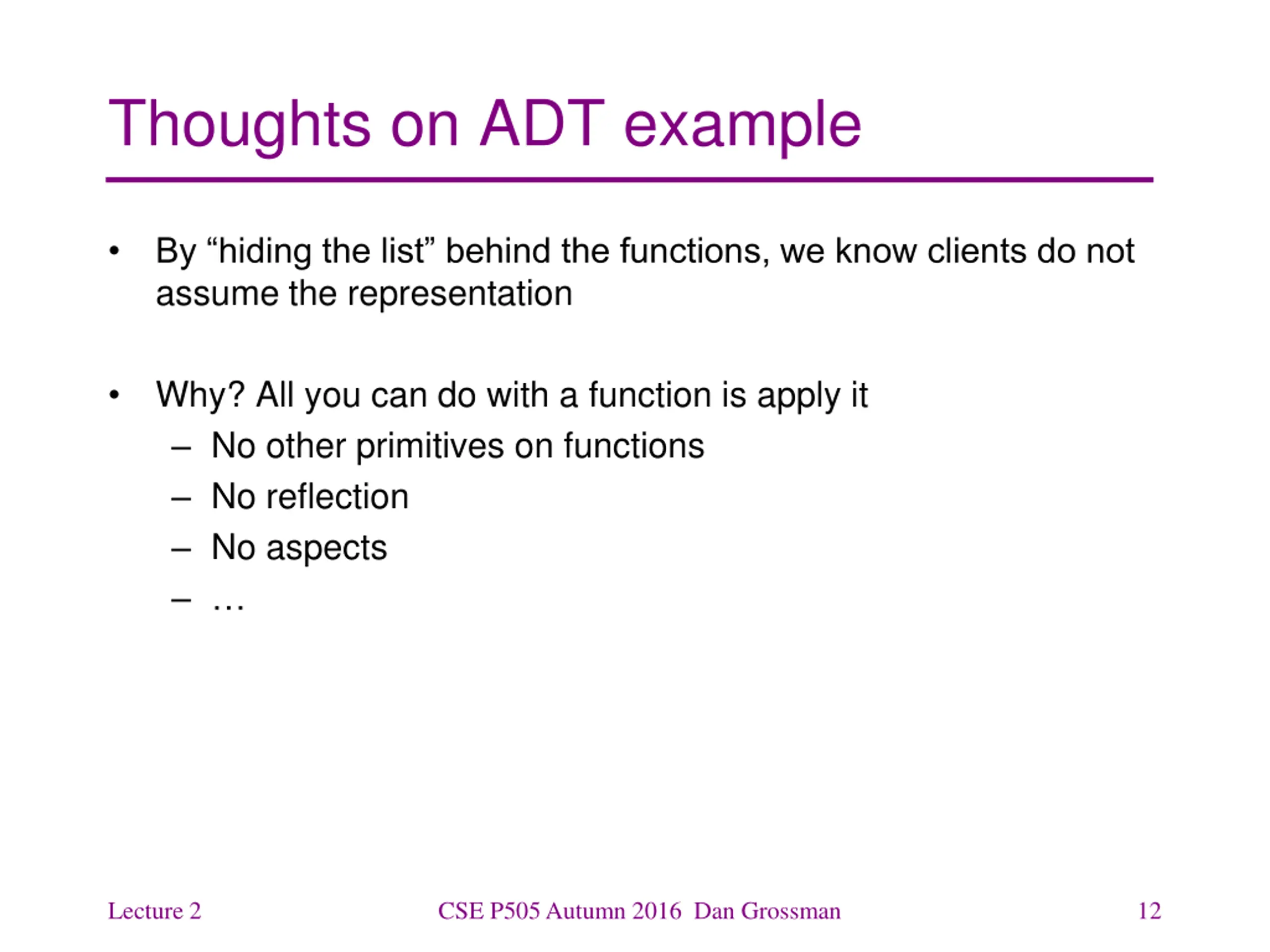 Thoughts on ADT example

• By “hiding the list” behind the functions, we know clients do not assume the representation

• Why? All you can do with a function is apply it
– No other primitives on functions
– No reflection
– No aspects
– …

Lecture 2 CSE P505 Autumn 2016 Dan Grossman 12